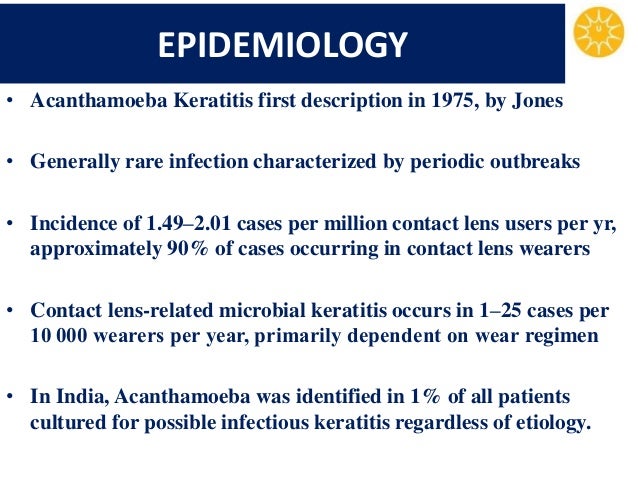 EPIDEMIOLOGY

• Acanthamoeba Keratitis first description in 1975, by Jones

• Generally rare infection characterized by periodic outbreaks

• Incidence of 1.49–2.01 cases per million contact lens users per yr, approximately 90% of cases occurring in contact lens wearers

• Contact lens-related microbial keratitis occurs in 1–25 cases per 10 000 wearers per year, primarily dependent on wear regimen

• In India, Acanthamoeba was identified in 1% of all patients cultured for possible infectious keratitis regardless of etiology.